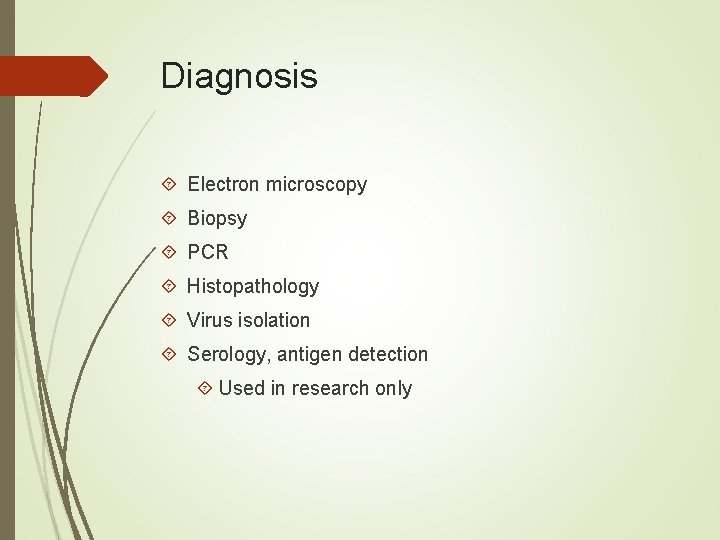 Diagnosis

Electron microscopy

Biopsy

PCR

Histopathology

Virus isolation

Serology, antigen detection

Used in research only